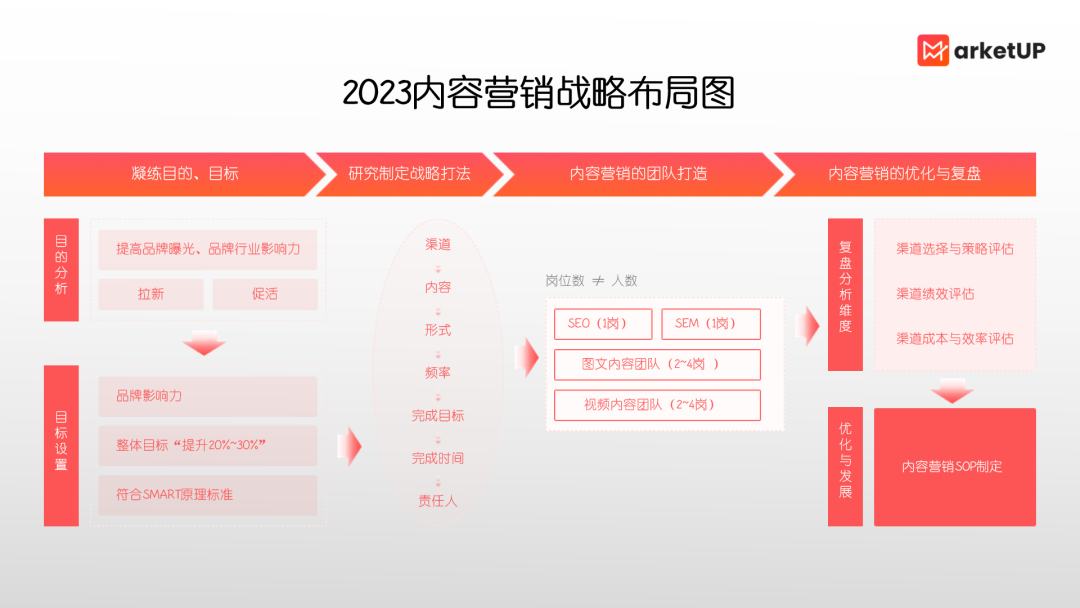 MarketUP

2023内容营销战略布局图

凝练目的、目标

研究制定战略打法

内容营销的团队打造

内容营销的优化与复盘

目的分析

提高品牌曝光、品牌行业影响力

拉新

促活

目标设置

品牌影响力

整体目标“提升20%~30%”

符合SMART原理标准

渠道

内容

形式

频率

完成目标

完成时间

责任人

岗位数 ≠ 人数

SEO（1岗）

SEM（1岗）

图文内容团队（2~4岗 ）

视频内容团队（2~4岗）

复盘分析维度

渠道选择与策略评估

渠道绩效评估

渠道成本与效率评估

优化与发展

内容营销SOP制定